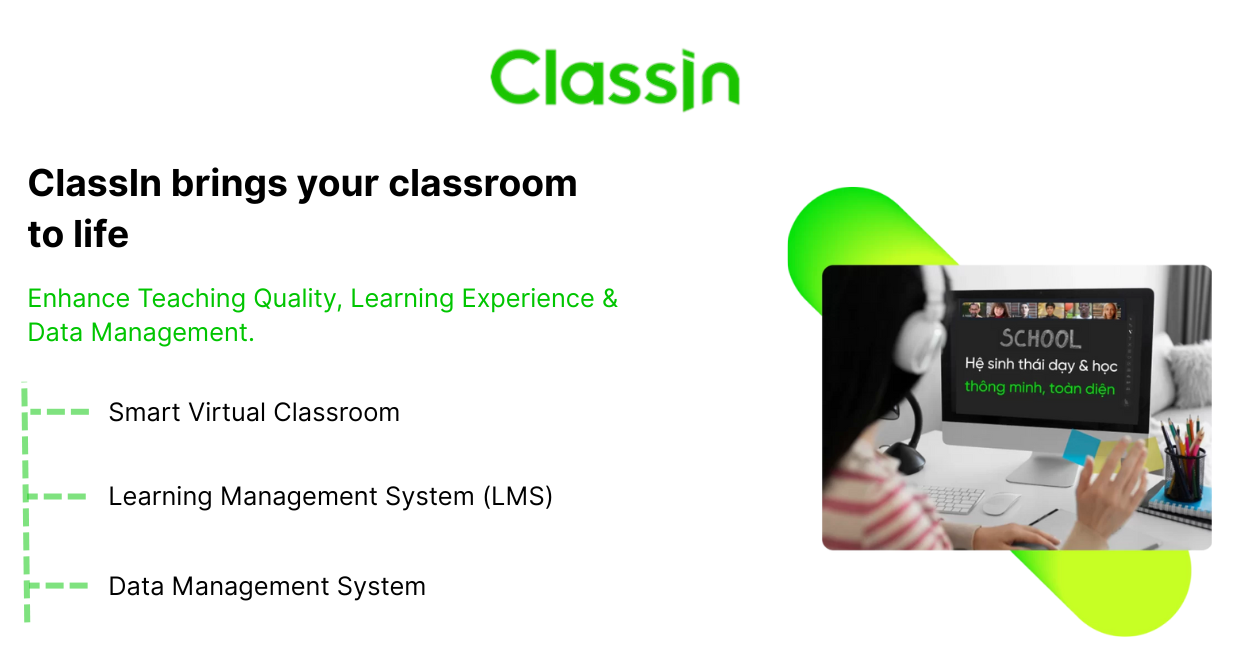 ClassIn

ClassIn brings your classroom to life

Enhance Teaching Quality, Learning Experience & Data Management.

Smart Virtual Classroom

Learning Management System (LMS)

Data Management System

SCHOOL
Hệ sinh thái dạy & học
thông minh, toàn diện